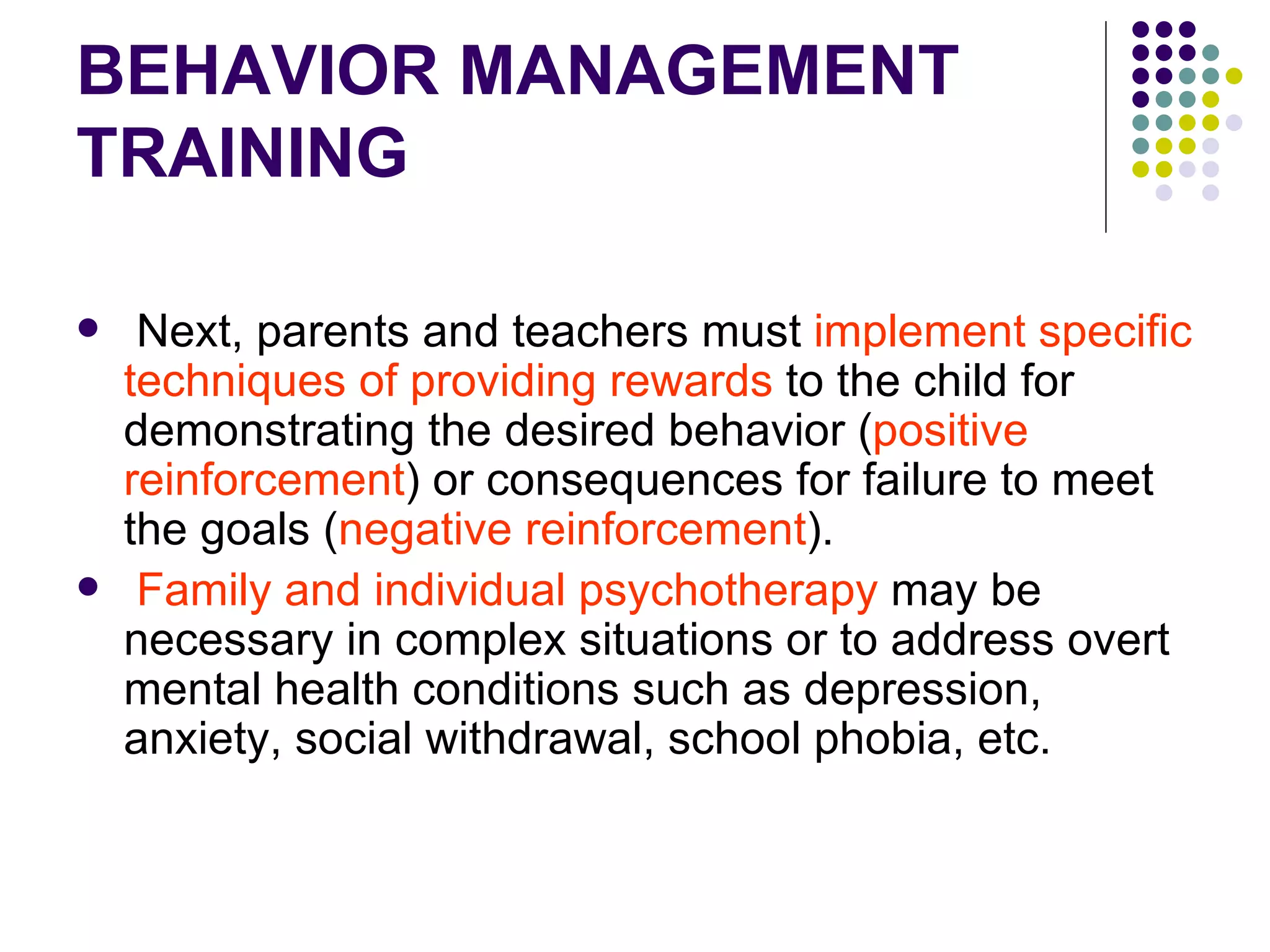 BEHAVIOR MANAGEMENT TRAINING

- Next, parents and teachers must implement specific techniques of providing rewards to the child for demonstrating the desired behavior (positive reinforcement) or consequences for failure to meet the goals (negative reinforcement).
- Family and individual psychotherapy may be necessary in complex situations or to address overt mental health conditions such as depression, anxiety, social withdrawal, school phobia, etc.